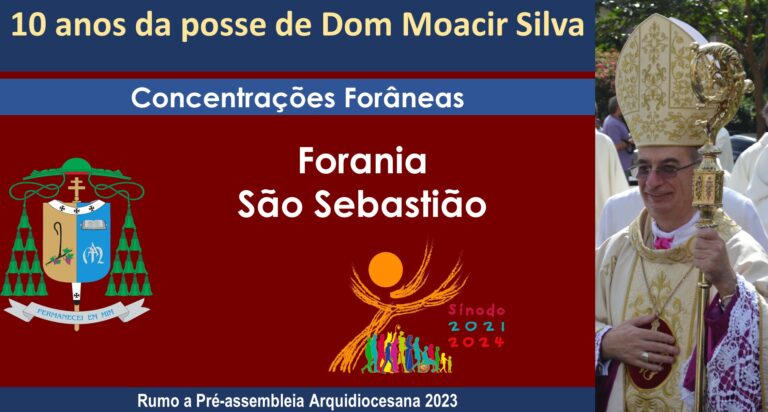 10 anos da posse de Dom Moacir Silva

Concentrações Forâneas

Forania
São Sebastião

PERMANECEI EM MIM

Sínodo
2021
2024

Rumo a Pré-assembleia Arquidiocesana 2023